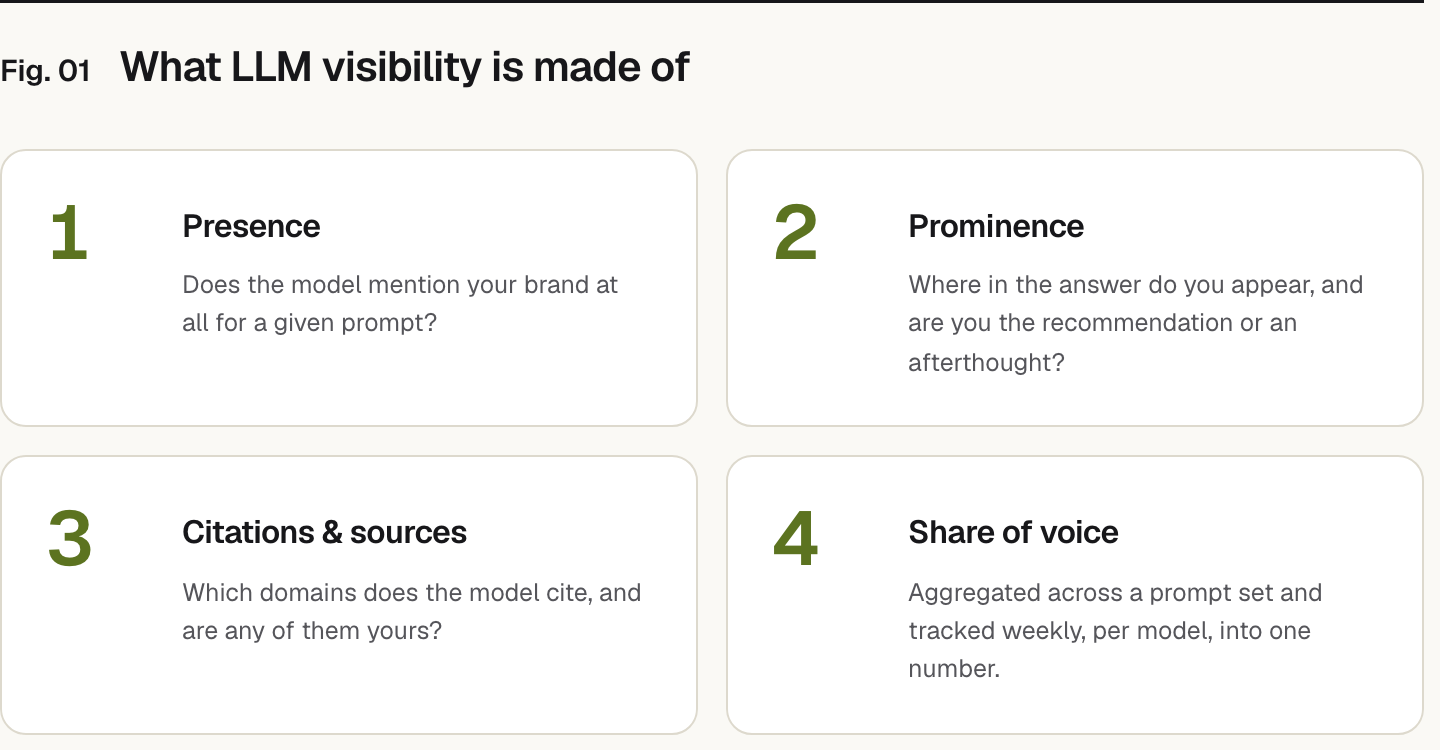 Fig. 01 What LLM visibility is made of

1

Presence

Does the model mention your brand at all for a given prompt?

2

Prominence

Where in the answer do you appear, and are you the recommendation or an afterthought?

3

Citations & sources

Which domains does the model cite, and are any of them yours?

4

Share of voice

Aggregated across a prompt set and tracked weekly, per model, into one number.